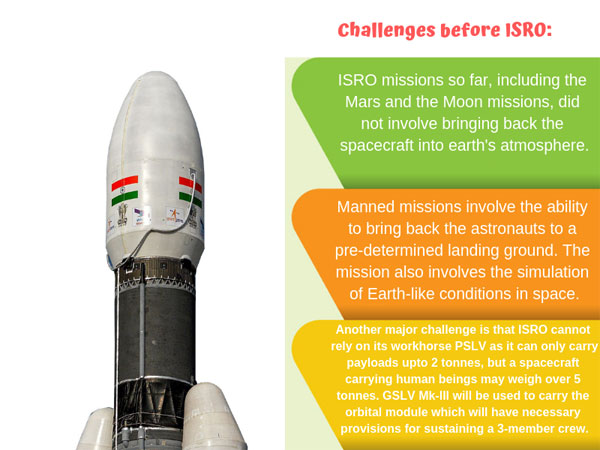 Challenges before ISRO:

ISRO missions so far, including the Mars and the Moon missions, did not involve bringing back the spacecraft into earth's atmosphere.

Manned missions involve the ability to bring back the astronauts to a pre-determined landing ground. The mission also involves the simulation of Earth-like conditions in space.

Another major challenge is that ISRO cannot rely on its workhorse PSLV as it can only carry payloads upto 2 tonnes, but a spacecraft carrying human beings may weigh over 5 tonnes. GSLV Mk-III will be used to carry the orbital module which will have necessary provisions for sustaining a 3-member crew.